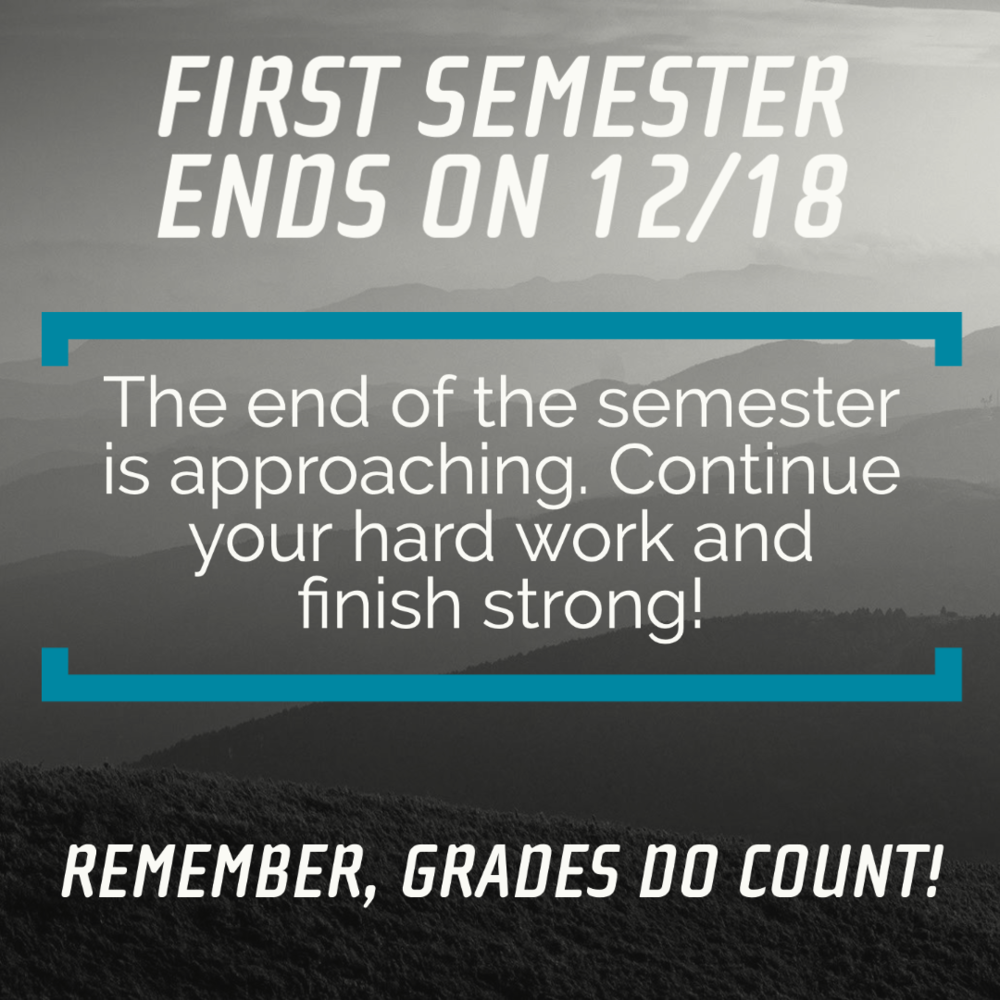 FIRST SEMESTER ENDS ON 12/18

The end of the semester is approaching. Continue your hard work and finish strong!

REMEMBER, GRADES DO COUNT!